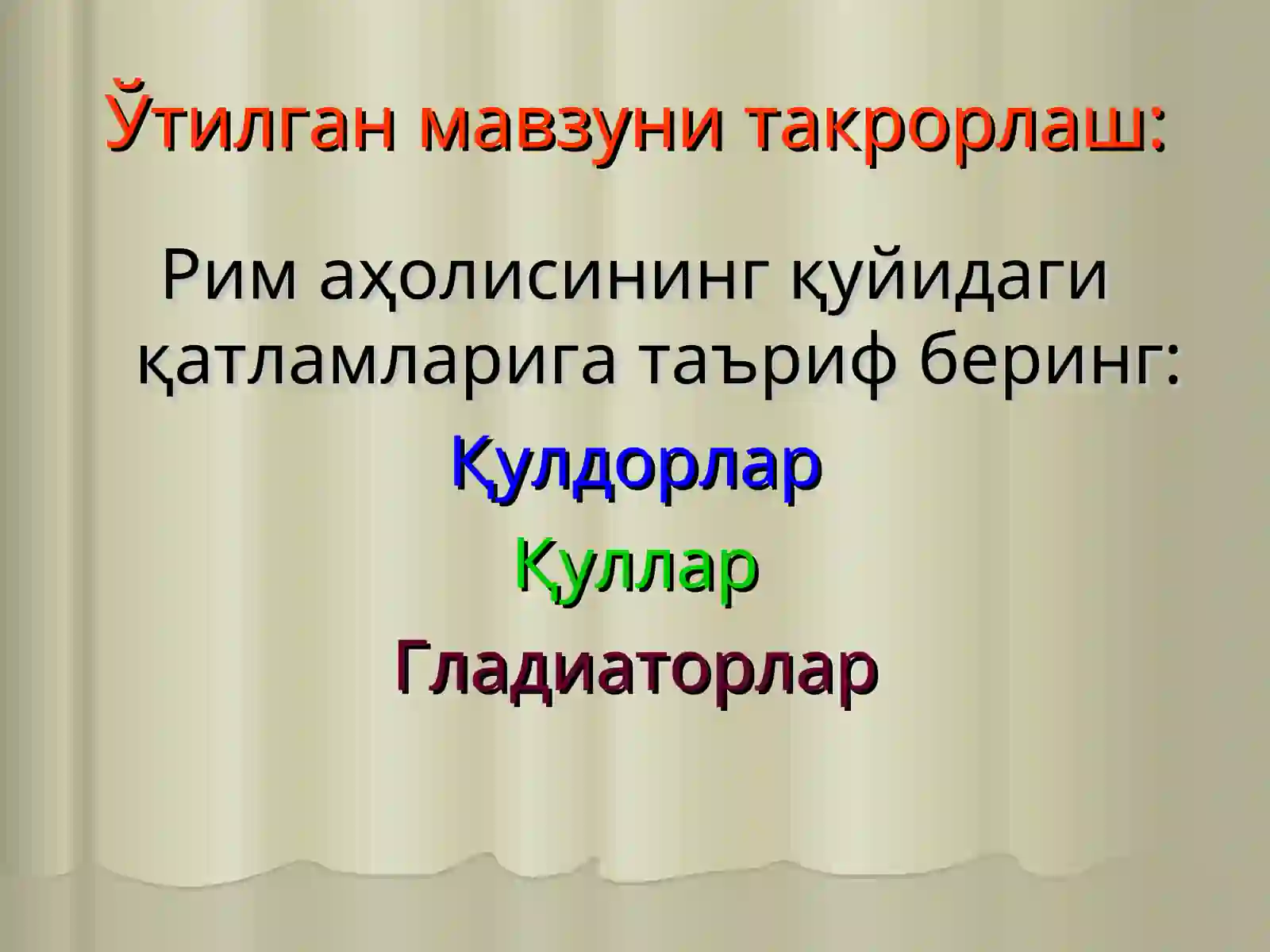 Ўтилган мавзуни такрорлаш:

Рим аҳолисининг қуйидаги қатламларига таъриф беринг:

Қулдорлар

Қуллар

Гладиаторлар